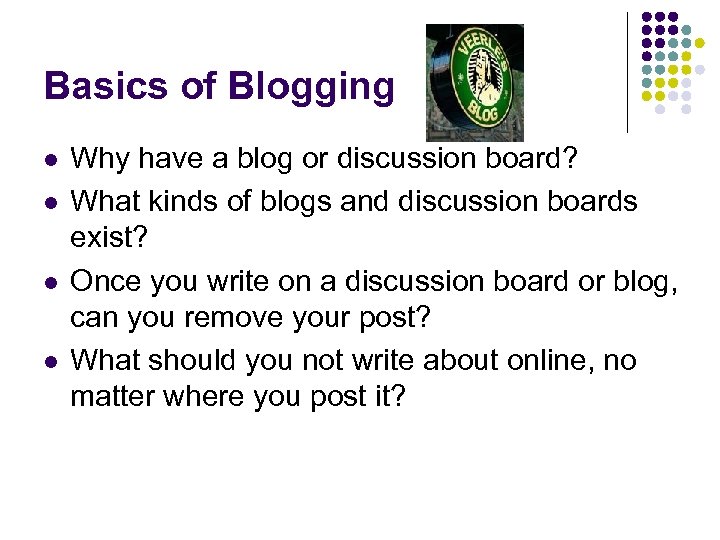 Basics of Blogging

VEERLE'S BLOG

- Why have a blog or discussion board?
- What kinds of blogs and discussion boards exist?
- Once you write on a discussion board or blog, can you remove your post?
- What should you not write about online, no matter where you post it?